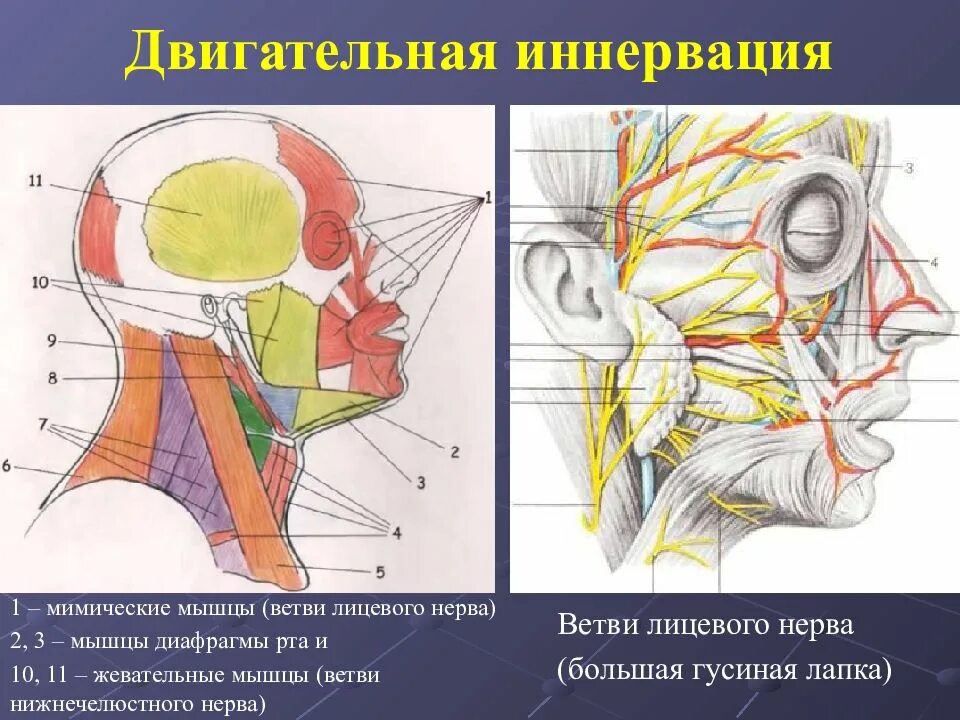 Двигательная иннервация

11
10
9
8
7
6
1
2
3
4
5

3
4

1 – мимические мышцы (ветви лицевого нерва)
2, 3 – мышцы диафрагмы рта и
10, 11 – жевательные мышцы (ветви нижнечелюстного нерва)

Ветви лицевого нерва
(большая гусиная лапка)